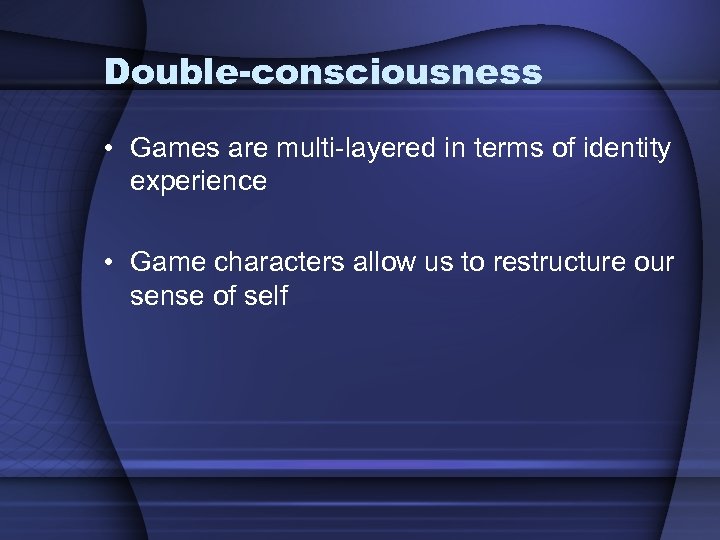 Double-consciousness

• Games are multi-layered in terms of identity experience

• Game characters allow us to restructure our sense of self